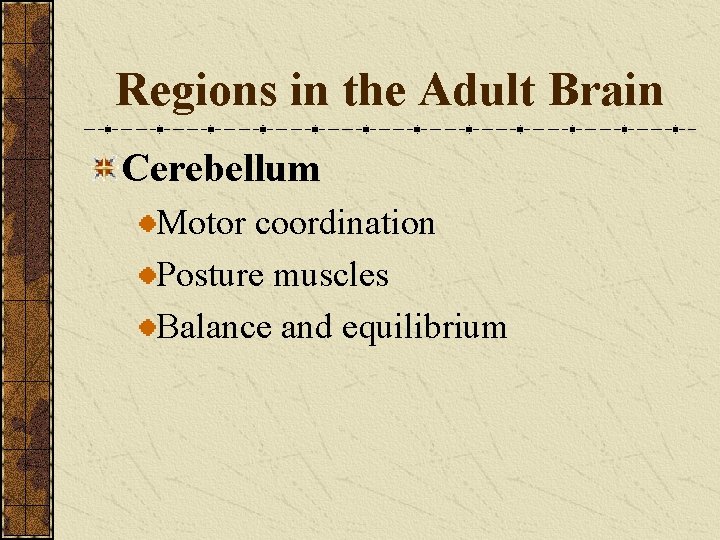 Regions in the Adult Brain

Cerebellum

Motor coordination

Posture muscles

Balance and equilibrium